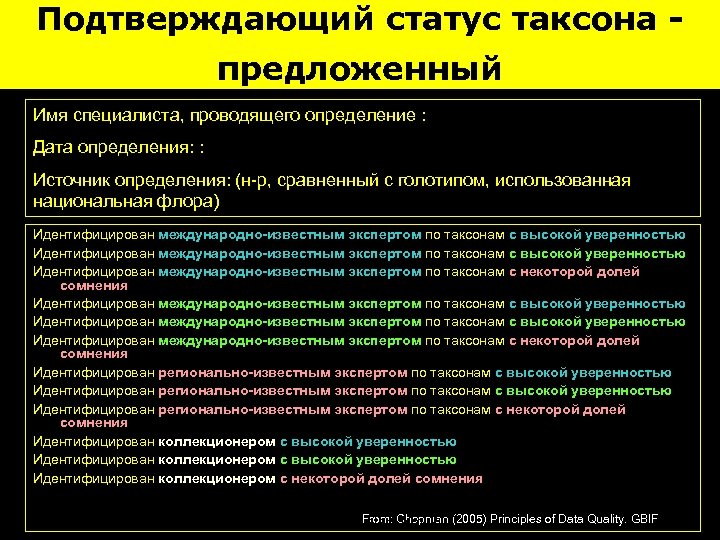 Подтверждающий статус таксона - предложенный

Имя специалиста, проводящего определение :

Дата определения: :

Источник определения: (н-р, сравненный с голотипом, использованная национальная флора)

Идентифицирован международно-известным экспертом по таксонам с высокой уверенностью
Идентифицирован международно-известным экспертом по таксонам с высокой уверенностью
Идентифицирован международно-известным экспертом по таксонам с некоторой долей сомнения
Идентифицирован международно-известным экспертом по таксонам с высокой уверенностью
Идентифицирован международно-известным экспертом по таксонам с высокой уверенностью
Идентифицирован международно-известным экспертом по таксонам с некоторой долей сомнения
Идентифицирован регионально-известным экспертом по таксонам с высокой уверенностью
Идентифицирован регионально-известным экспертом по таксонам с высокой уверенностью
Идентифицирован регионально-известным экспертом по таксонам с некоторой долей сомнения
Идентифицирован коллекционером с высокой уверенностью
Идентифицирован коллекционером с высокой уверенностью
Идентифицирован коллекционером с некоторой долей сомнения

From: Chapman (2005) Principles of Data Quality. GBIF